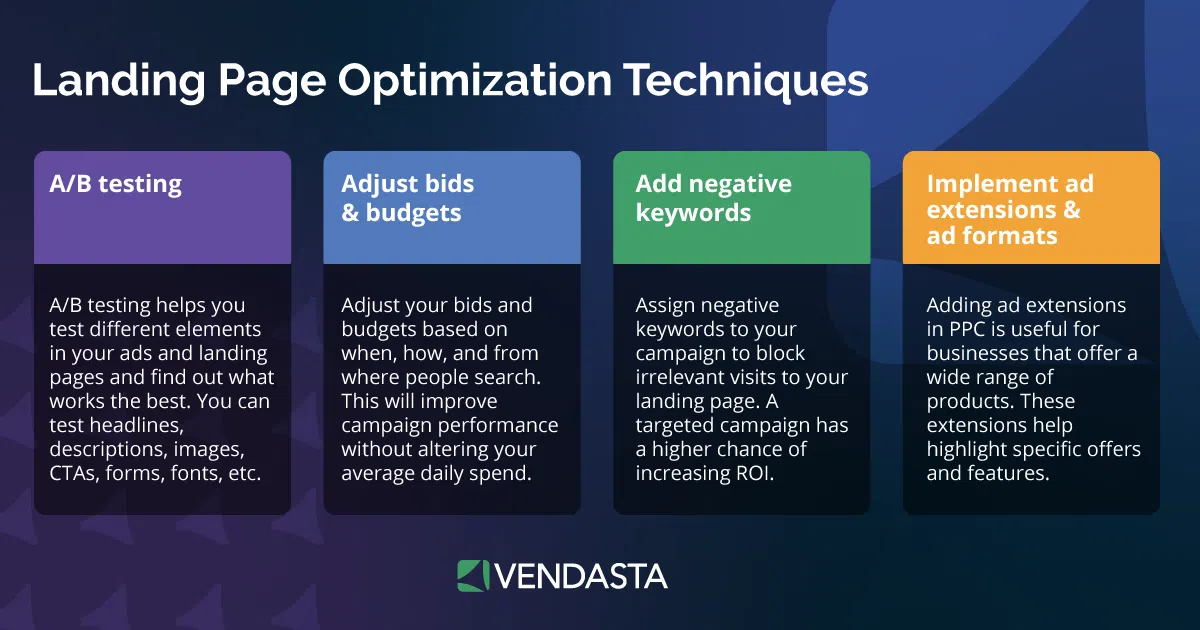 Landing Page Optimization Techniques

A/B testing

A/B testing helps you test different elements in your ads and landing pages and find out what works the best. You can test headlines, descriptions, images, CTAs, forms, fonts, etc.

Adjust bids & budgets

Adjust your bids and budgets based on when, how, and from where people search. This will improve campaign performance without altering your average daily spend.

Add negative keywords

Assign negative keywords to your campaign to block irrelevant visits to your landing page. A targeted campaign has a higher chance of increasing ROI.

Implement ad extensions & ad formats

Adding ad extensions in PPC is useful for businesses that offer a wide range of products. These extensions help highlight specific offers and features.

VENDASTA